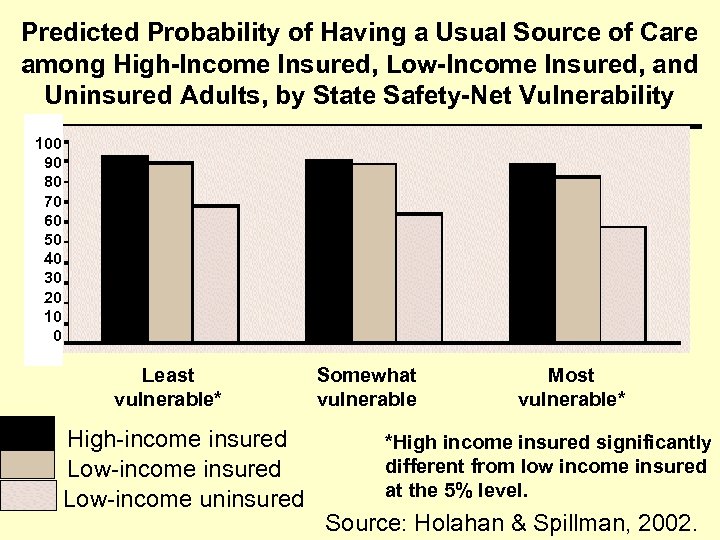 Predicted Probability of Having a Usual Source of Care among High-Income Insured, Low-Income Insured, and Uninsured Adults, by State Safety-Net Vulnerability

100
90
80
70
60
50
40
30
20
10
0

Least vulnerable*
Somewhat vulnerable
Most vulnerable*

High-income insured
Low-income insured
Low-income uninsured

*High income insured significantly different from low income insured at the 5% level.

Source: Holahan & Spillman, 2002.